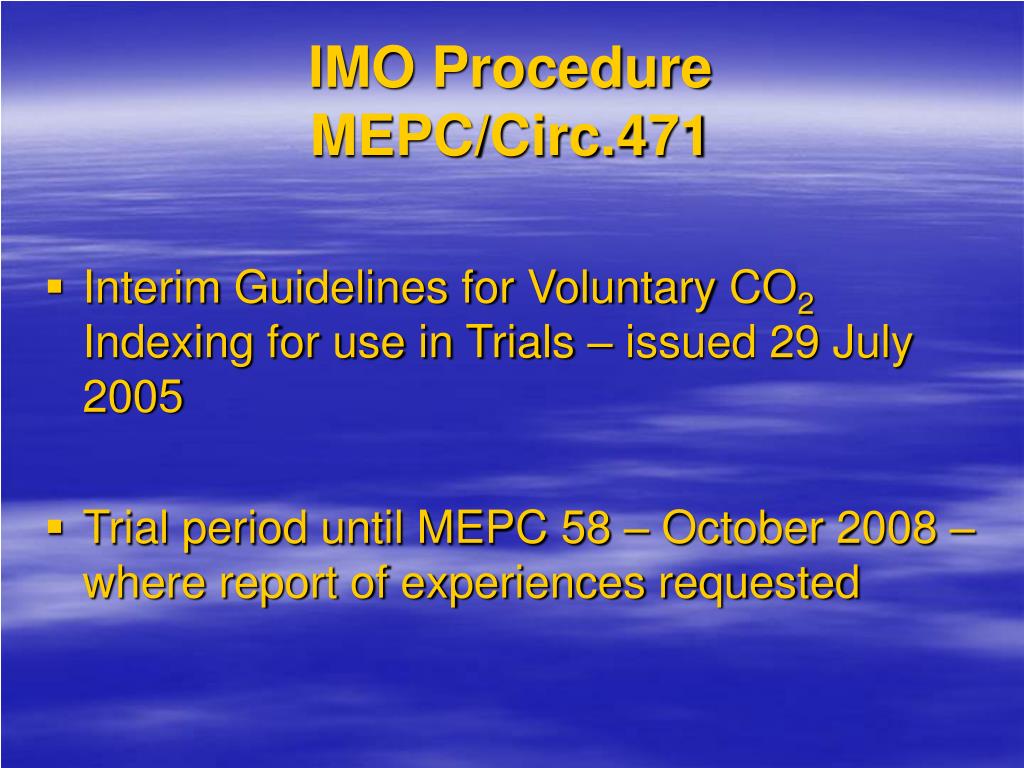 IMO Procedure MEPC/Circ.471

▪ Interim Guidelines for Voluntary $CO_2$ Indexing for use in Trials – issued 29 July 2005

▪ Trial period until MEPC 58 – October 2008 – where report of experiences requested